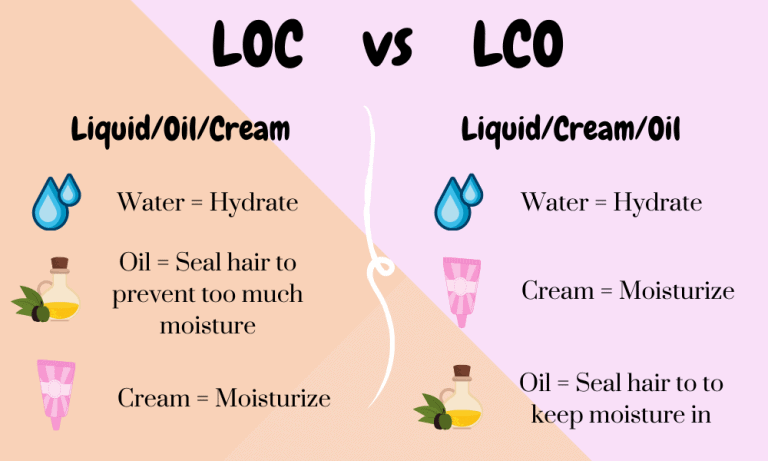 LOC vs LCO

Liquid/Oil/Cream

Water = Hydrate

Oil = Seal hair to prevent too much moisture

Cream = Moisturize

Liquid/Cream/Oil

Water = Hydrate

Cream = Moisturize

Oil = Seal hair to to keep moisture in